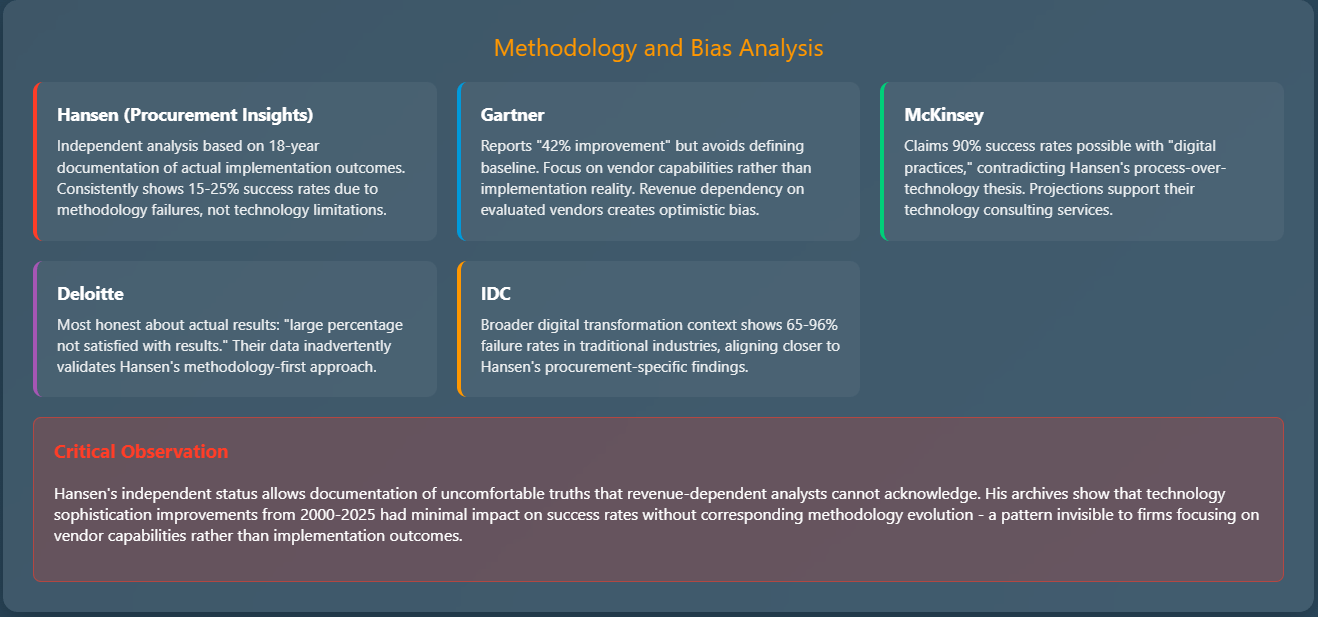 Methodology and Bias Analysis

Hansen (Procurement Insights)

Independent analysis based on 18-year documentation of actual implementation outcomes. Consistently shows 15-25% success rates due to methodology failures, not technology limitations.

Gartner

Reports "42% improvement" but avoids defining baseline. Focus on vendor capabilities rather than implementation reality. Revenue dependency on evaluated vendors creates optimistic bias.

McKinsey

Claims 90% success rates possible with "digital practices," contradicting Hansen's process-over-technology thesis. Projections support their technology consulting services.

Deloitte

Most honest about actual results: "large percentage not satisfied with results." Their data inadvertently validates Hansen's methodology-first approach.

IDC

Broader digital transformation context shows 65-96% failure rates in traditional industries, aligning closer to Hansen's procurement-specific findings.

Critical Observation

Hansen's independent status allows documentation of uncomfortable truths that revenue-dependent analysts cannot acknowledge. His archives show that technology sophistication improvements from 2000-2025 had minimal impact on success rates without corresponding methodology evolution - a pattern invisible to firms focusing on vendor capabilities rather than implementation outcomes.